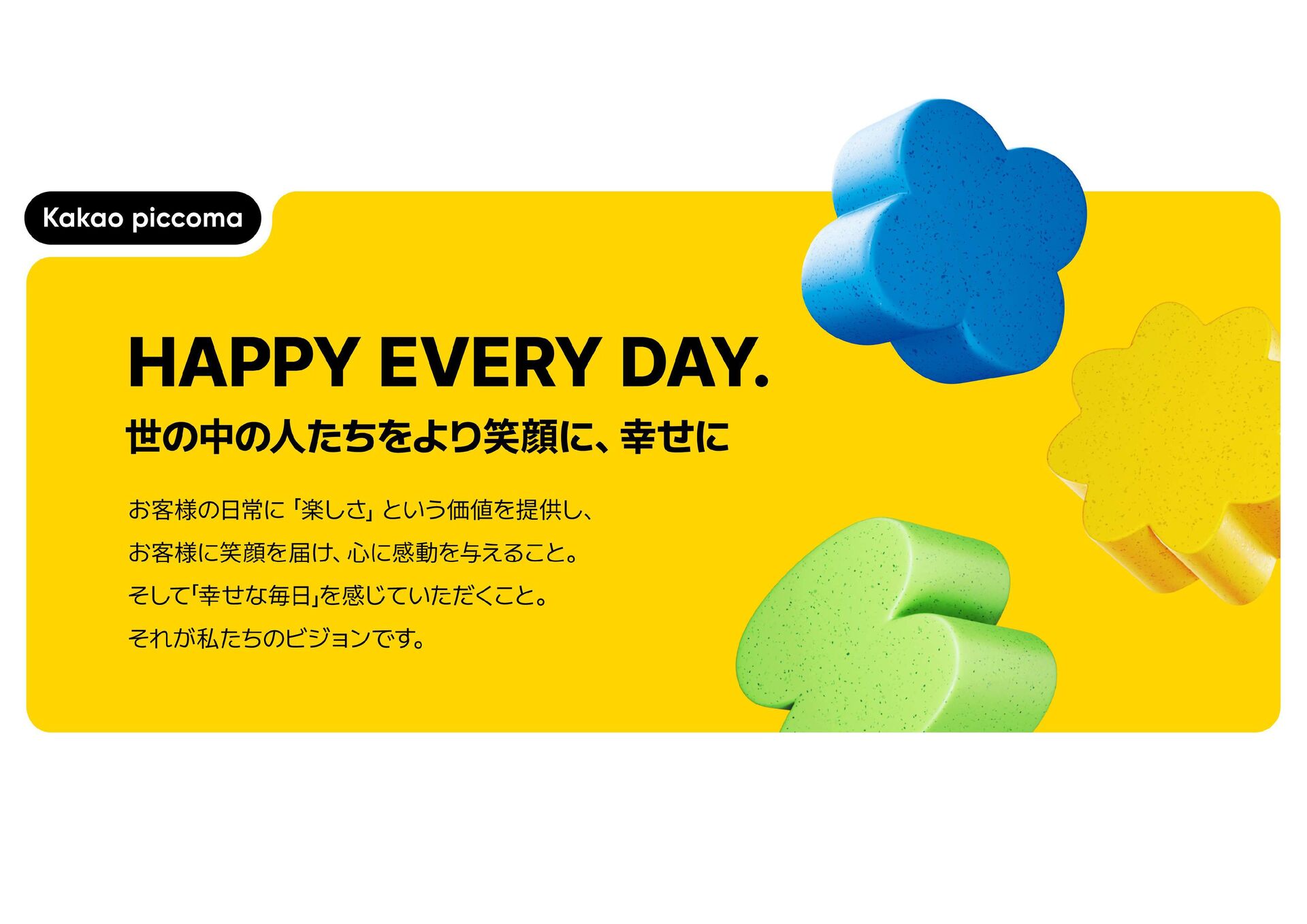 Kakao piccoma

HAPPY EVERY DAY.

世の中の人たちをより笑顔に、幸せに

お客様の日常に「楽しさ」という価値を提供し、
お客様に笑顔を届け、心に感動を与えること。
そして「幸せな毎日」を感じていただくこと。
それが私たちのビジョンです。